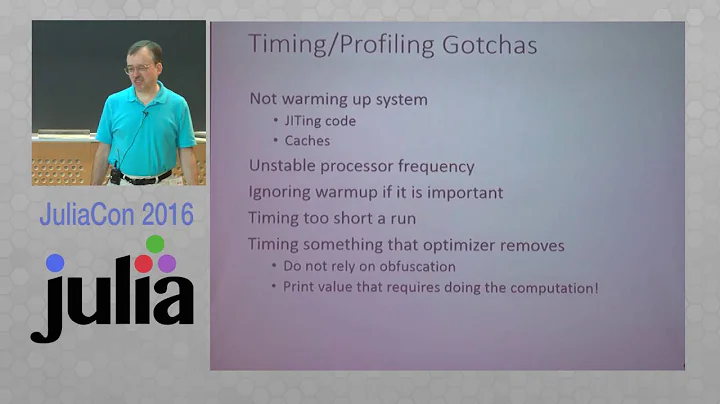 JuliaCon 2016

julia

Timing/Profiling Gotchas

Not warming up system
• JITing code
• Caches
Unstable processor frequency
Ignoring warmup if it is important
Timing too short a run
Timing something that optimizer removes
• Do not rely on obfuscation
• Print value that requires doing the computation!